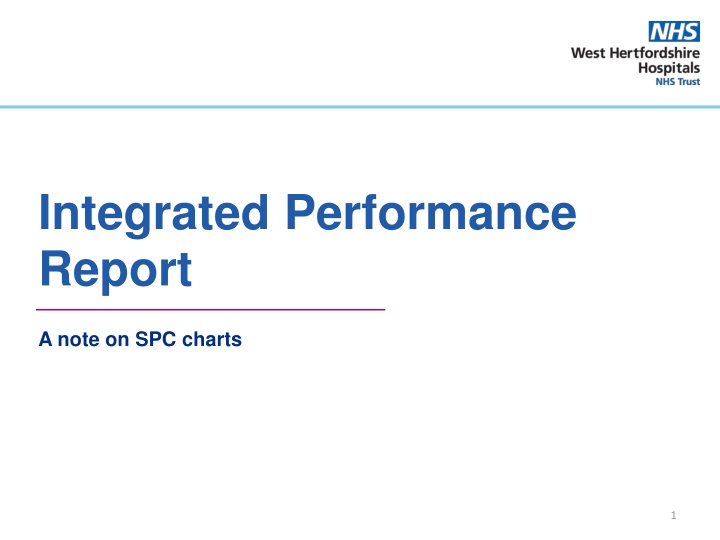 NHS
West Hertfordshire Hospitals
NHS Trust

Integrated Performance Report

A note on SPC charts

1